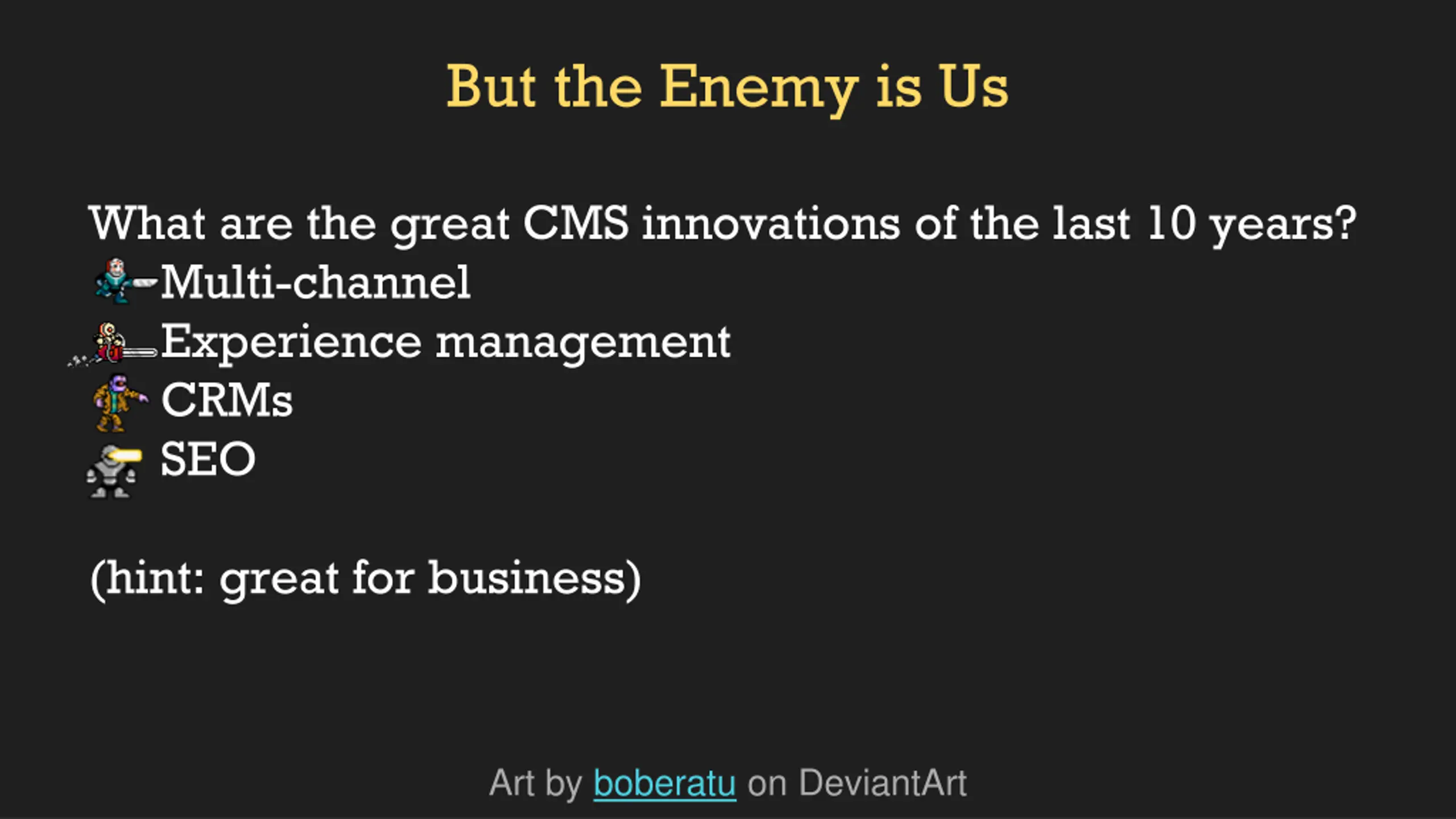 But the Enemy is Us

What are the great CMS innovations of the last 10 years?
Multi-channel
Experience management
CRMs
SEO

(hint: great for business)

Art by boberatu on DeviantArt